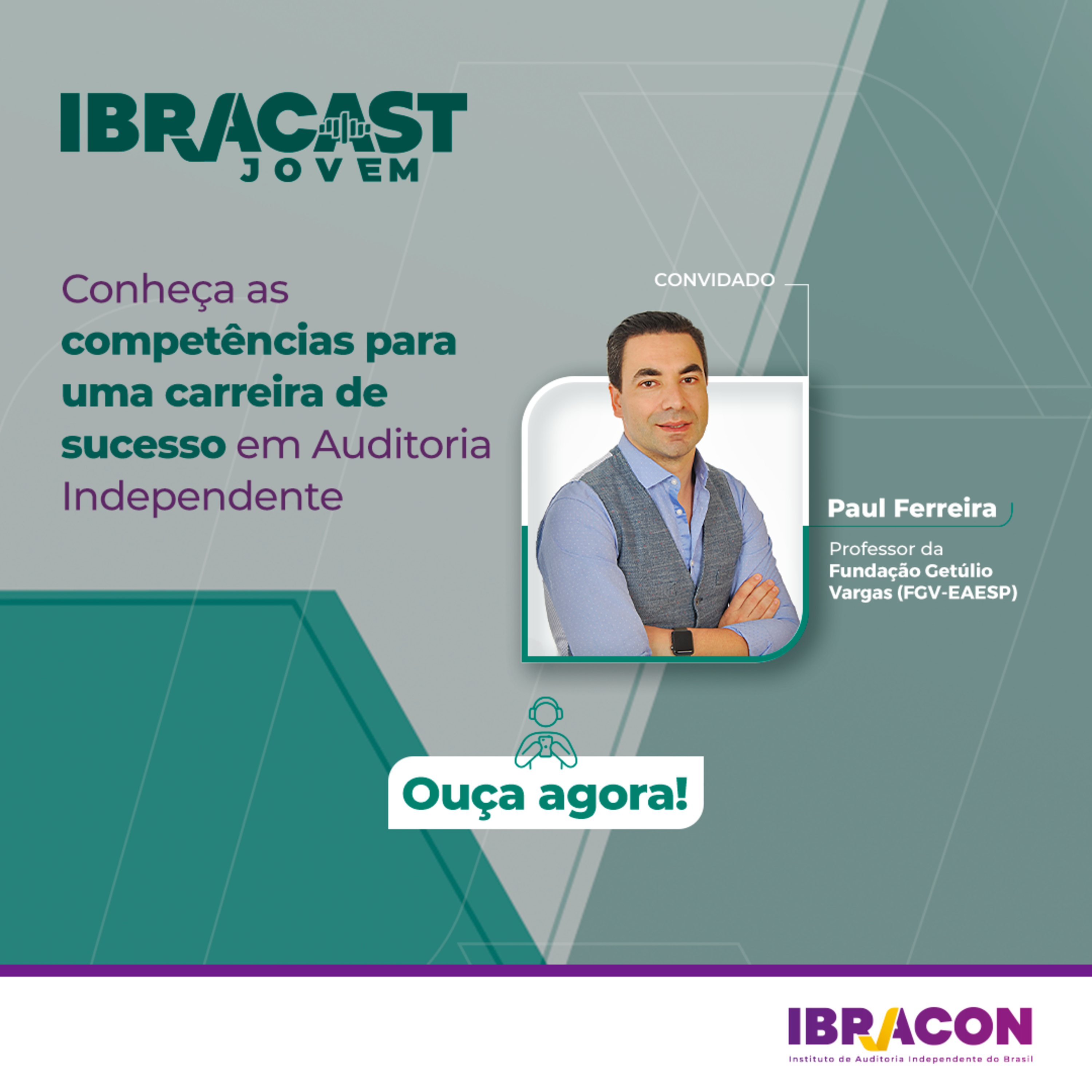 IBRACAST JOVEM

Conheça as competências para uma carreira de sucesso em Auditoria Independente

CONVIDADO

Paul Ferreira

Professor da Fundação Getúlio Vargas (FGV-EAESP)

Ouça agora!

IBRACON
Instituto de Auditoria Independente do Brasil